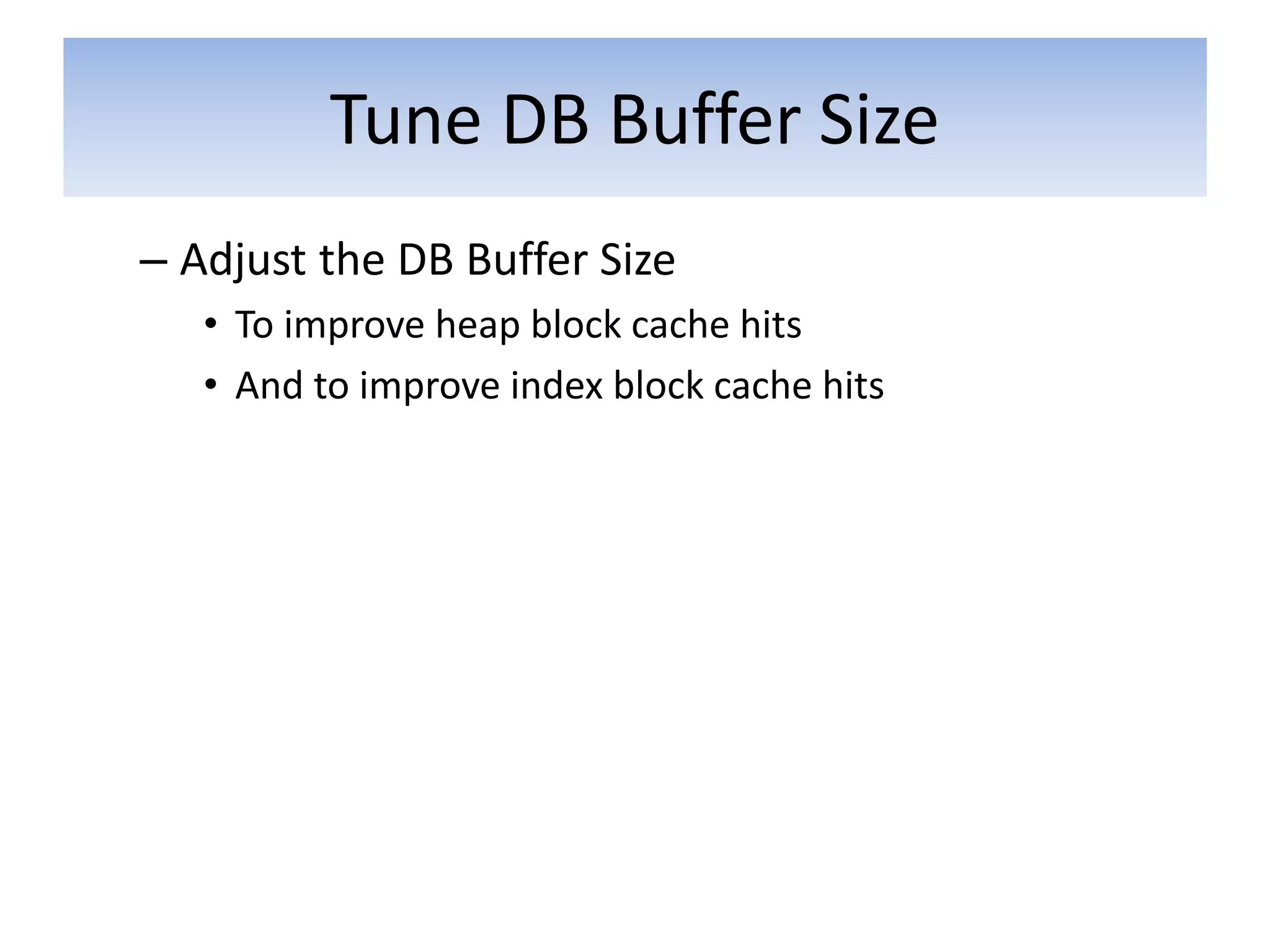 Tune DB Buffer Size

– Adjust the DB Buffer Size

• To improve heap block cache hits

• And to improve index block cache hits